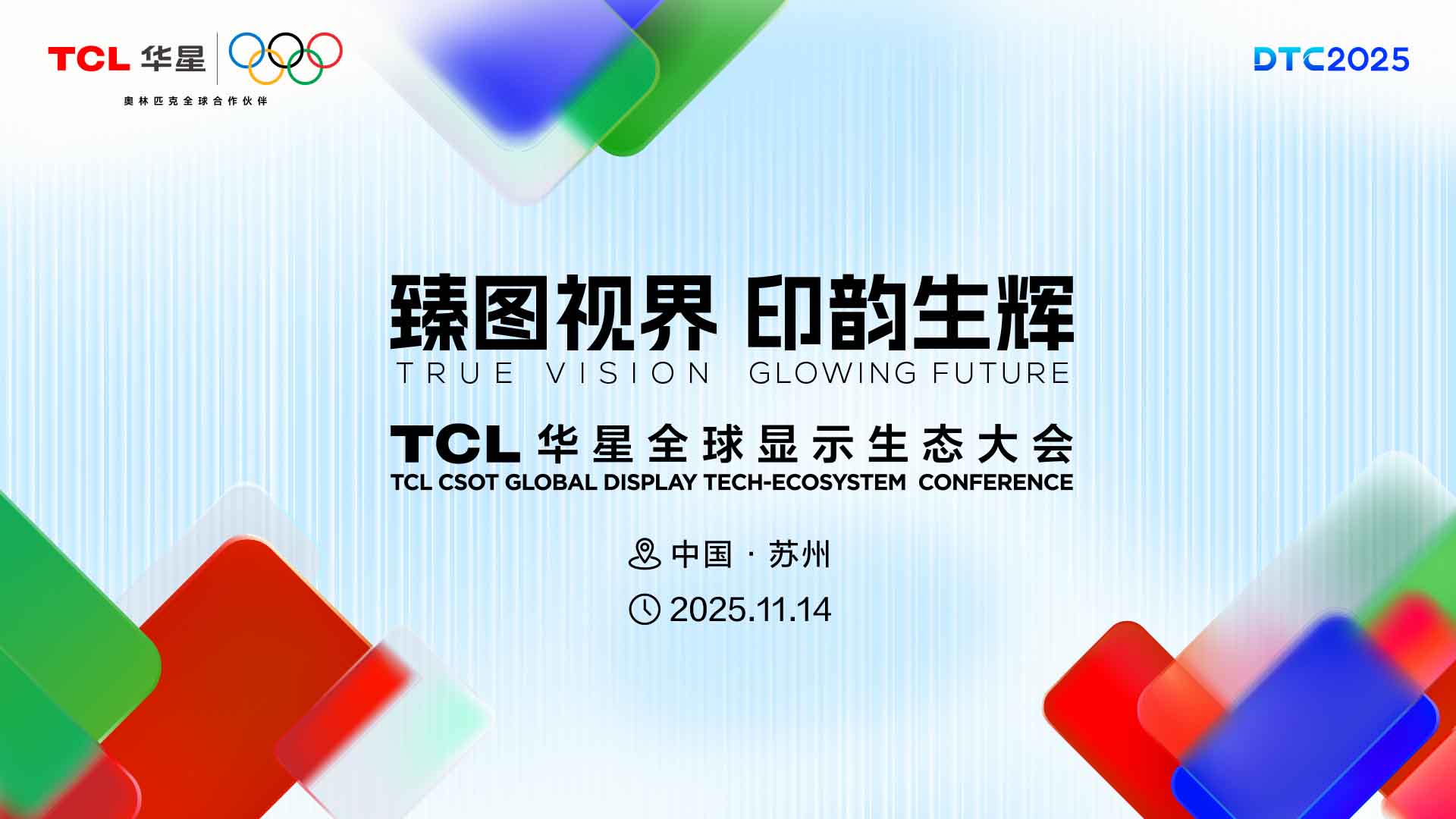 TCL 华星
奥林匹克全球合作伙伴

DTC2025

臻图视界 印韵生辉
TRUE VISION GLOWING FUTURE

TCL 华星全球显示生态大会
TCL CSOT GLOBAL DISPLAY TECH-ECOSYSTEM CONFERENCE

中国 · 苏州
2025.11.14